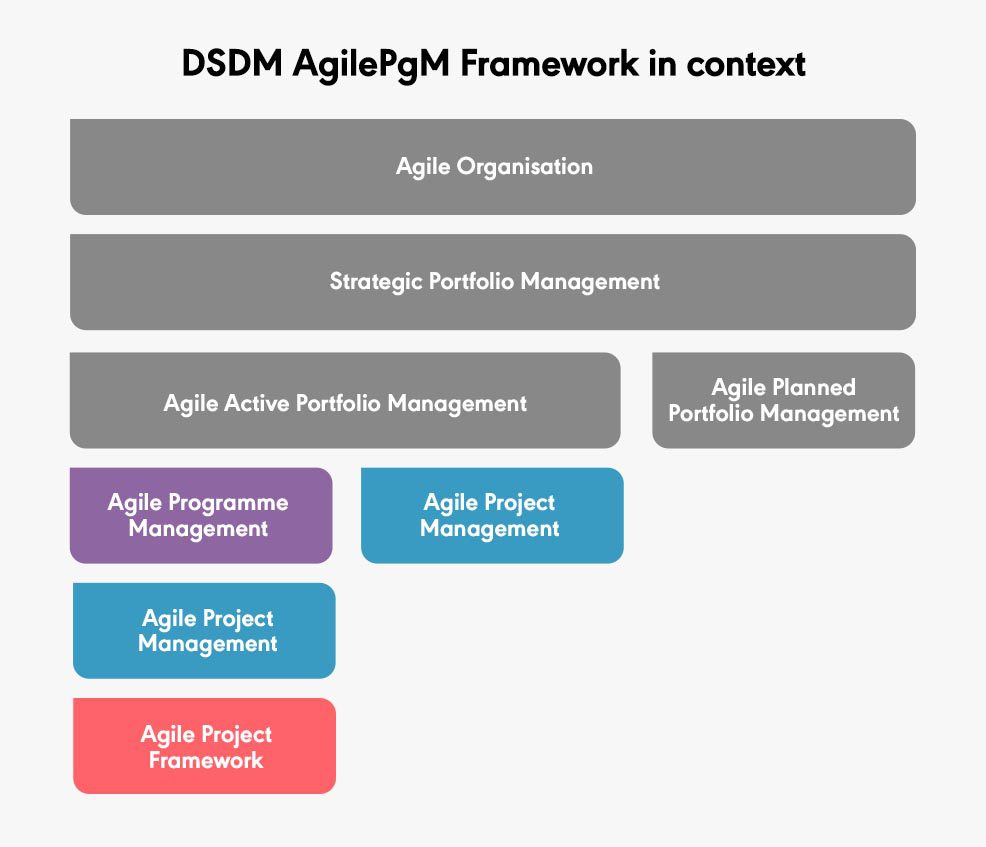 DSDM AgilePgM Framework in context

Agile Organisation

Strategic Portfolio Management

Agile Active Portfolio Management

Agile Planned Portfolio Management

Agile Programme Management

Agile Project Management

Agile Project Management

Agile Project Framework